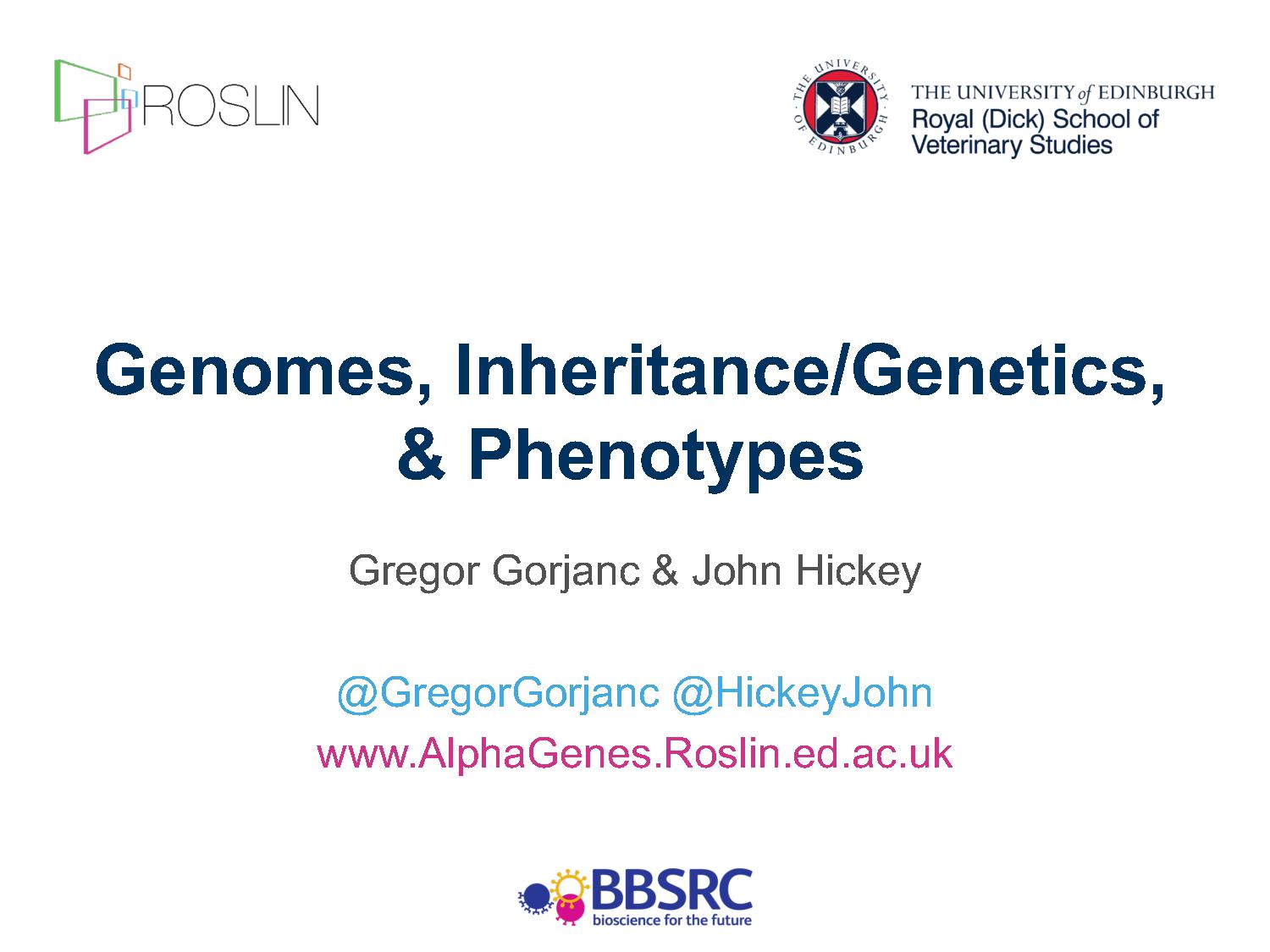 ROSLIN

THE UNIVERSITY OF EDINBURGH

THE UNIVERSITY of EDINBURGH
Royal (Dick) School of Veterinary Studies

Genomes, Inheritance/Genetics, & Phenotypes

Gregor Gorjanc & John Hickey

@GregorGorjanc @HickeyJohn
www.AlphaGenes.Roslin.ed.ac.uk

BBSRC
bioscience for the future